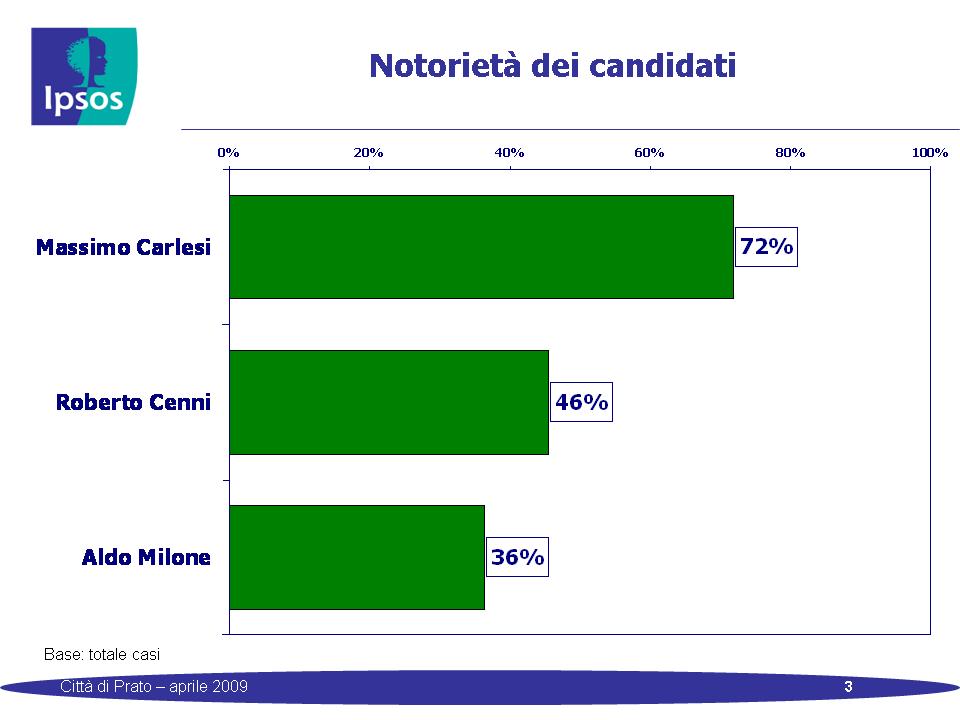 Ipsos

Notorietà dei candidati

0% 20% 40% 60% 80% 100%

Massimo Carlesi 72%

Roberto Cenni 46%

Aldo Milone 36%

Base: totale casi

Città di Prato – aprile 2009

3